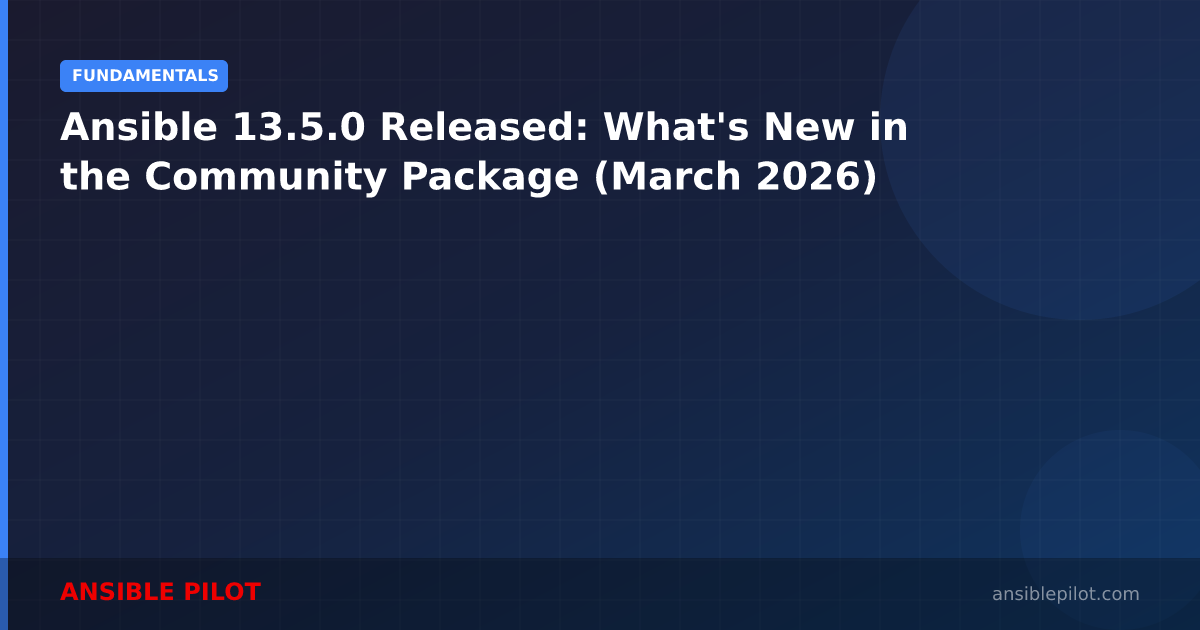 FUNDAMENTALS

Ansible 13.5.0 Released: What's New in the Community Package (March 2026)

ANSIBLE PILOT

ansiblepilot.com